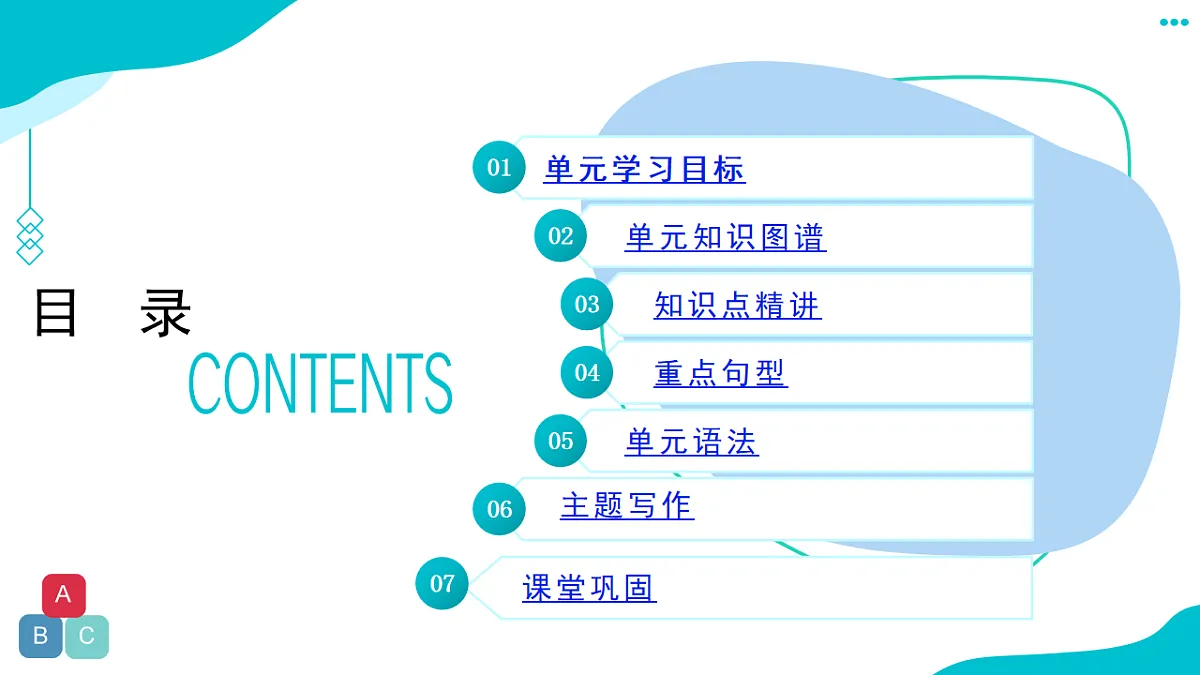 目 录
CONTENTS

01 单元学习目标
02 单元知识图谱
03 知识点精讲
04 重点句型
05 单元语法
06 主题写作
07 课堂巩固

A
B C